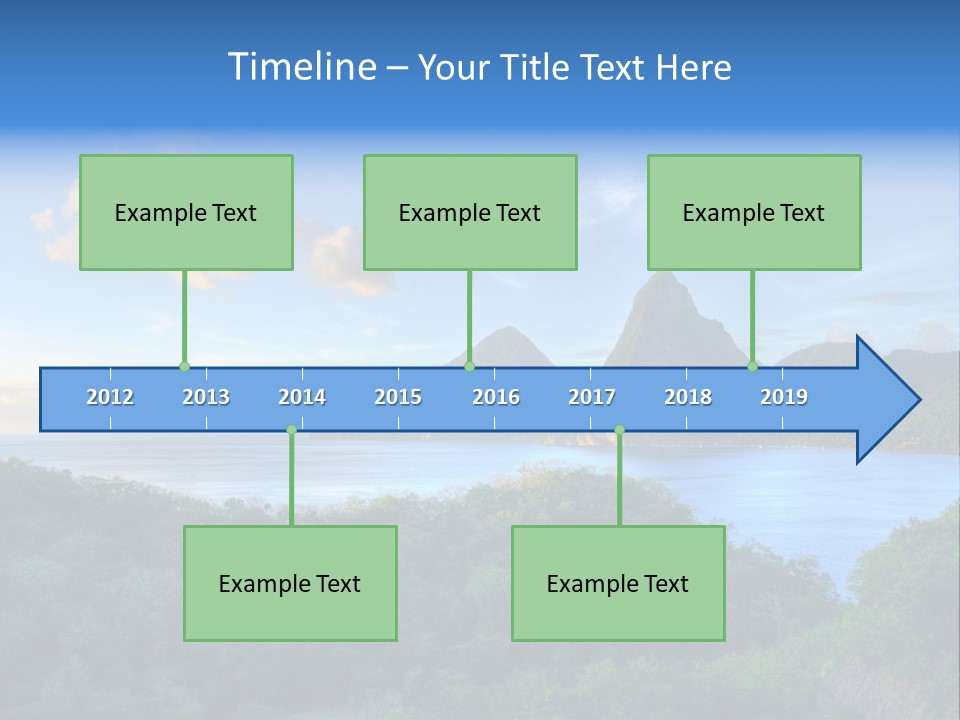 Timeline – Your Title Text Here

Example Text

Example Text

Example Text

2012 2013 2014 2015 2016 2017 2018 2019

Example Text

Example Text